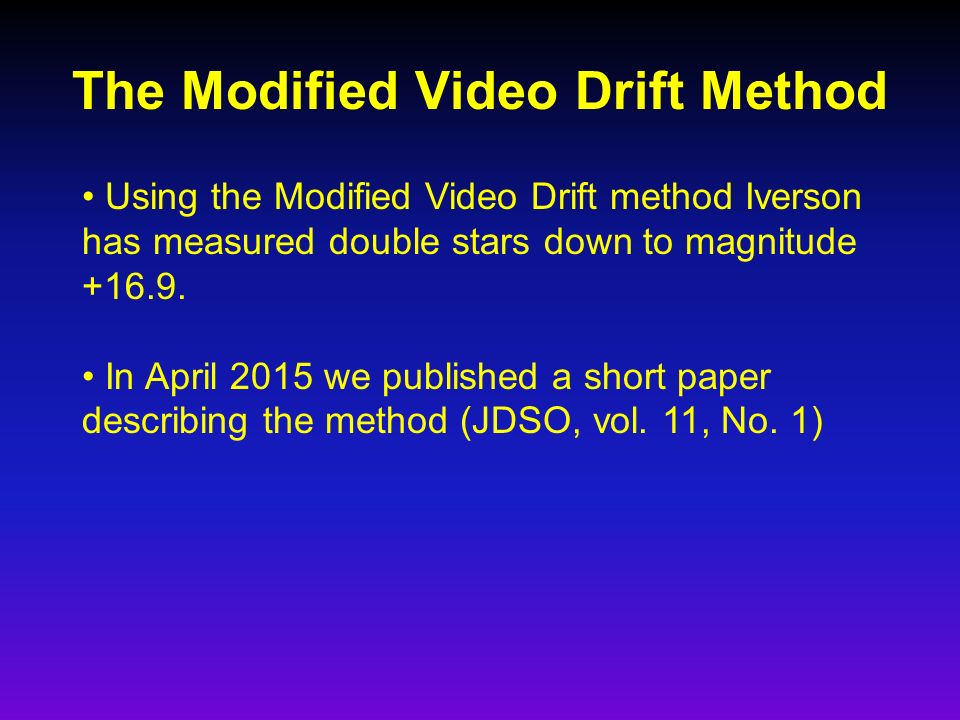 The Modified Video Drift Method

• Using the Modified Video Drift method Iverson has measured double stars down to magnitude +16.9.

• In April 2015 we published a short paper describing the method (JDSO, vol. 11, No. 1)